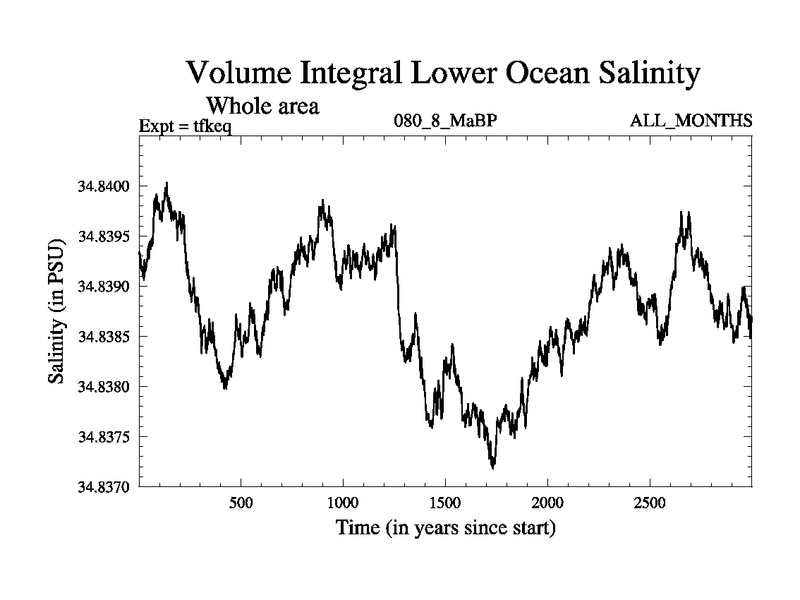 Volume Integral Lower Ocean Salinity

Whole area

Expt = tfkeq

080_8_MaBP

ALL_MONTHS

Salinity (in PSU)

34.8400
34.8395
34.8390
34.8385
34.8380
34.8375
34.8370

500
1000
1500
2000
2500

Time (in years since start)